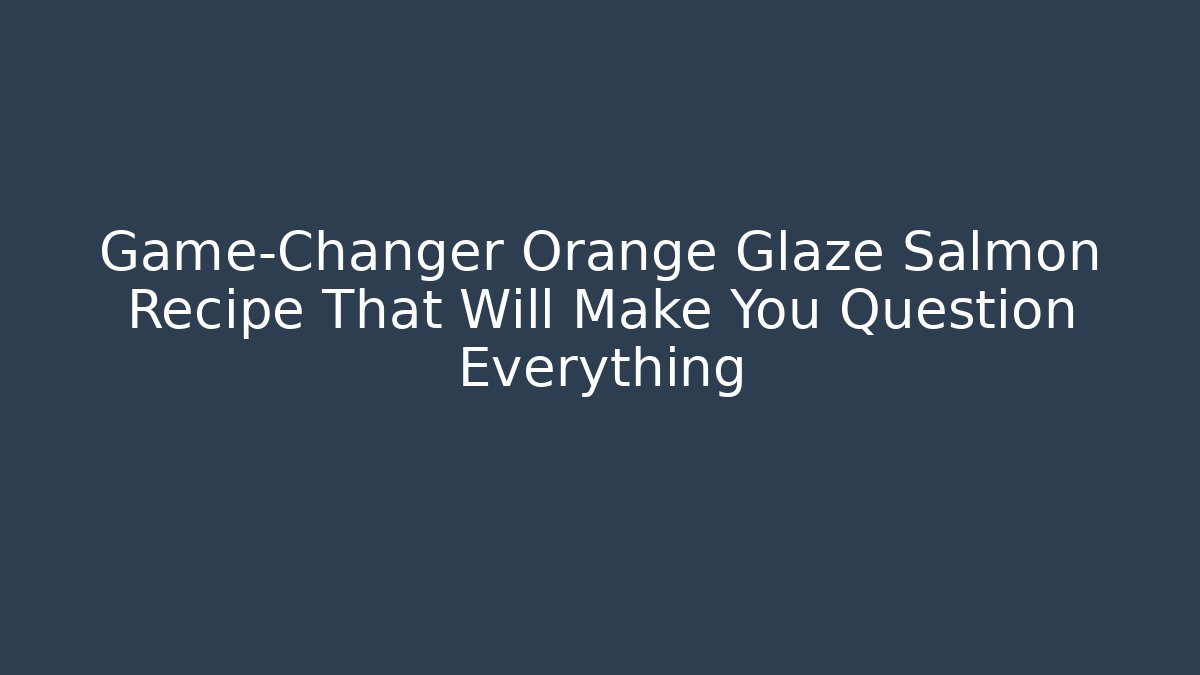 Game-Changer Orange Glaze Salmon Recipe That Will Make You Question Everything